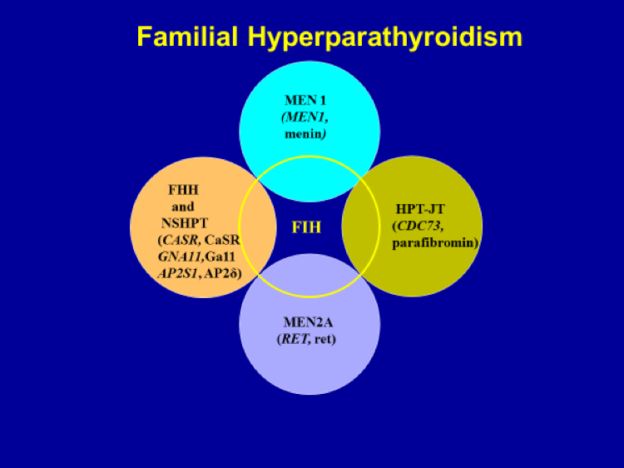 Familial Hyperparathyroidism

MEN 1
(MEN1,
menin)

FHH
and
NSHPT
(CASR, CaSR
GNA11,Ga11
AP2S1, AP2δ)

FIH

HPT-JT
(CDC73,
parafibromin)

MEN2A
(RET, ret)